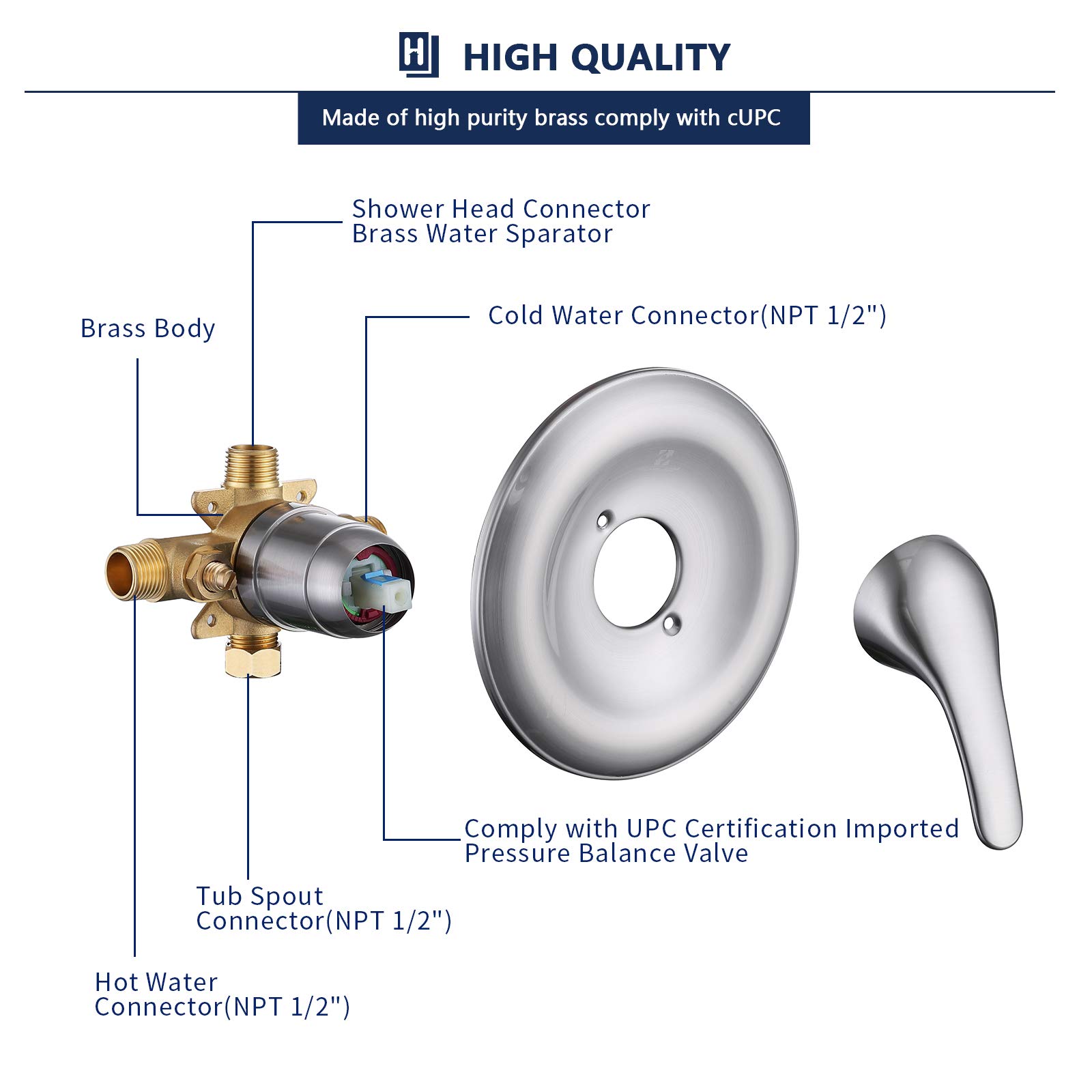 HIGH QUALITY

Made of high purity brass comply with cUPC

Shower Head Connector
Brass Water Sparator

Brass Body

Cold Water Connector(NPT 1/2")

Comply with UPC Certification Imported
Pressure Balance Valve

Tub Spout
Connector(NPT 1/2")

Hot Water
Connector(NPT 1/2")